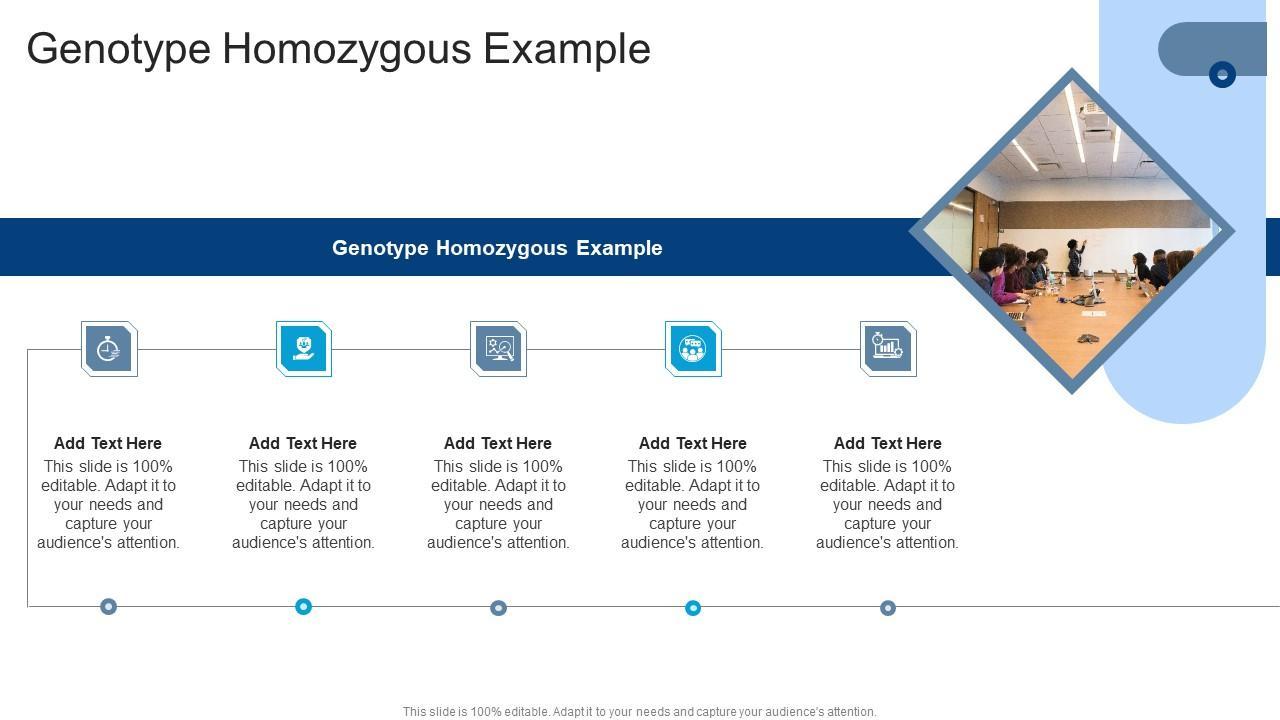 Genotype Homozygous Example

Genotype Homozygous Example

Add Text Here
This slide is 100% editable. Adapt it to your needs and capture your audience's attention.

Add Text Here
This slide is 100% editable. Adapt it to your needs and capture your audience's attention.

Add Text Here
This slide is 100% editable. Adapt it to your needs and capture your audience's attention.

Add Text Here
This slide is 100% editable. Adapt it to your needs and capture your audience's attention.

Add Text Here
This slide is 100% editable. Adapt it to your needs and capture your audience's attention.

This slide is 100% editable. Adapt it to your needs and capture your audience's attention.